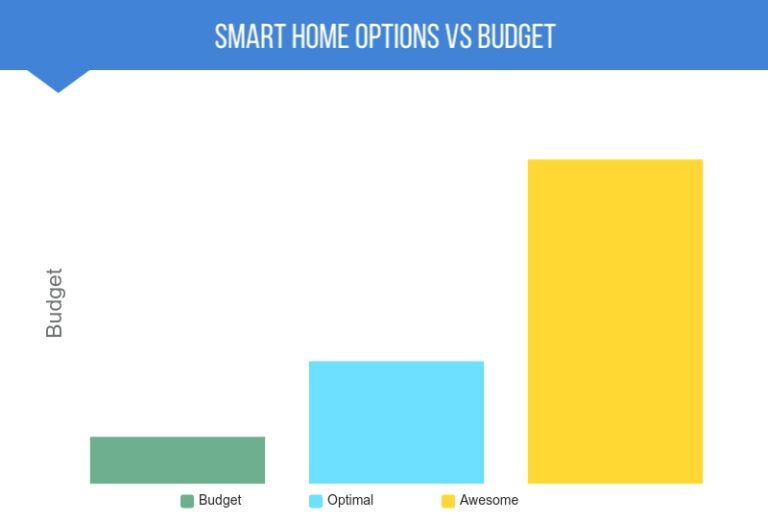 SMART HOME OPTIONS VS BUDGET

Budget

Budget
Optimal
Awesome